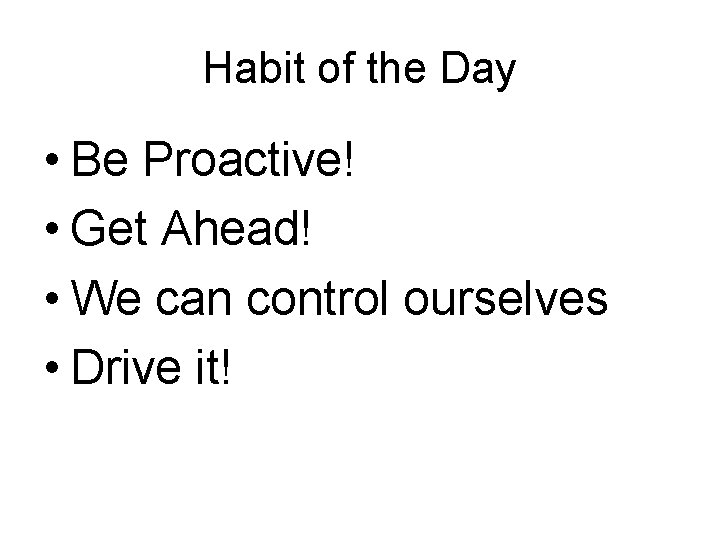 Habit of the Day

• Be Proactive!
• Get Ahead!
• We can control ourselves
• Drive it!